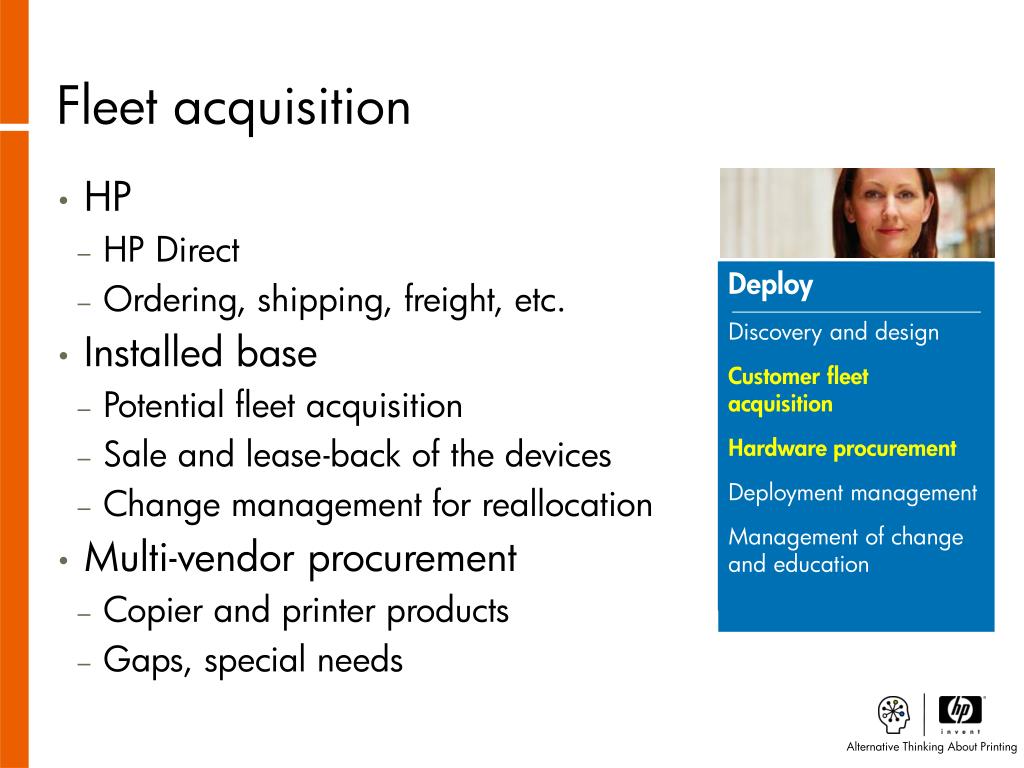 Fleet acquisition

• HP
– HP Direct
– Ordering, shipping, freight, etc.
• Installed base
– Potential fleet acquisition
– Sale and lease-back of the devices
– Change management for reallocation
• Multi-vendor procurement
– Copier and printer products
– Gaps, special needs

Deploy

Discovery and design

Customer fleet acquisition

Hardware procurement

Deployment management

Management of change and education

hp
invent

Alternative Thinking About Printing